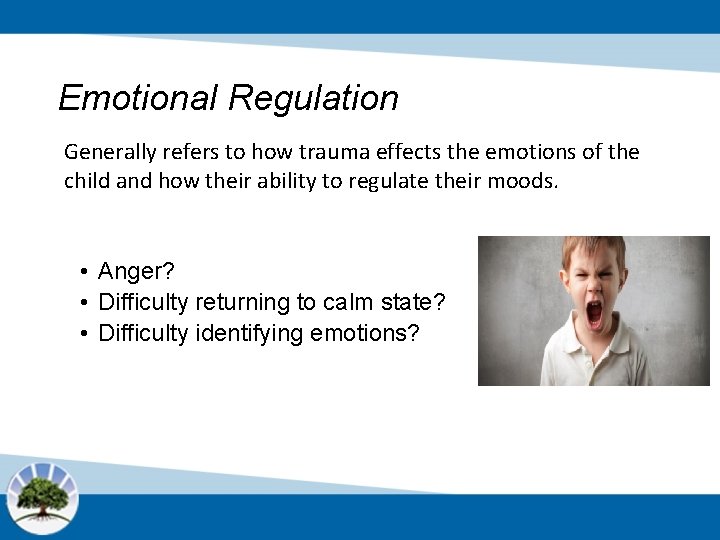 Emotional Regulation

Generally refers to how trauma effects the emotions of the child and how their ability to regulate their moods.

• Anger?
• Difficulty returning to calm state?
• Difficulty identifying emotions?